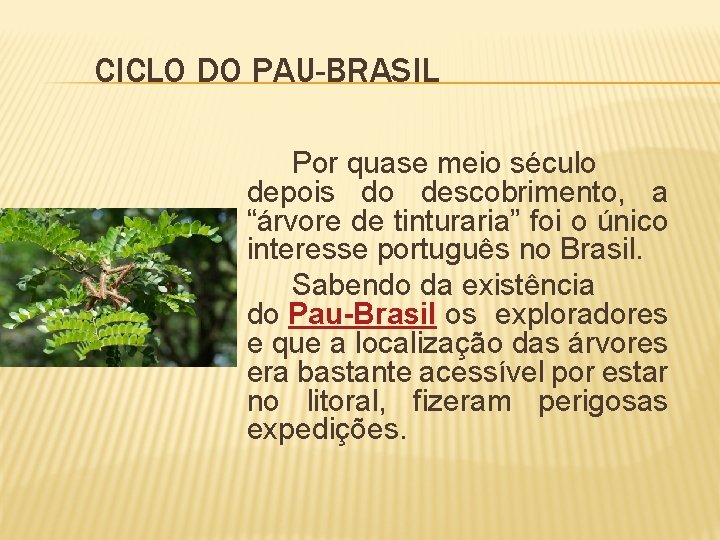 CICLO DO PAU-BRASIL

Por quase meio século depois do descobrimento, a “árvore de tinturaria” foi o único interesse português no Brasil.

Sabendo da existência do Pau-Brasil os exploradores e que a localização das árvores era bastante acessível por estar no litoral, fizeram perigosas expedições.